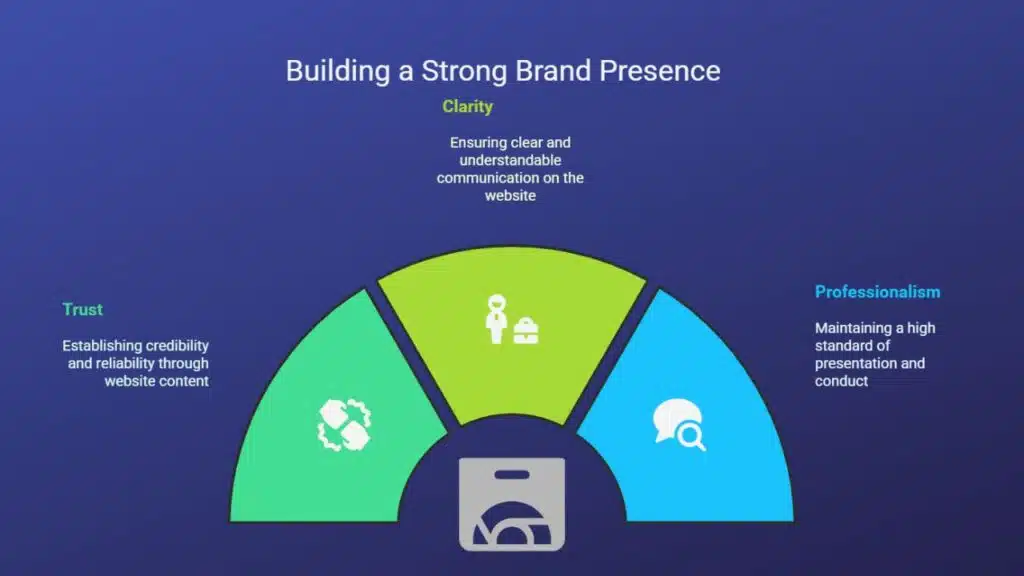 Building a Strong Brand Presence

Clarity

Ensuring clear and understandable communication on the website

Trust

Establishing credibility and reliability through website content

Professionalism

Maintaining a high standard of presentation and conduct